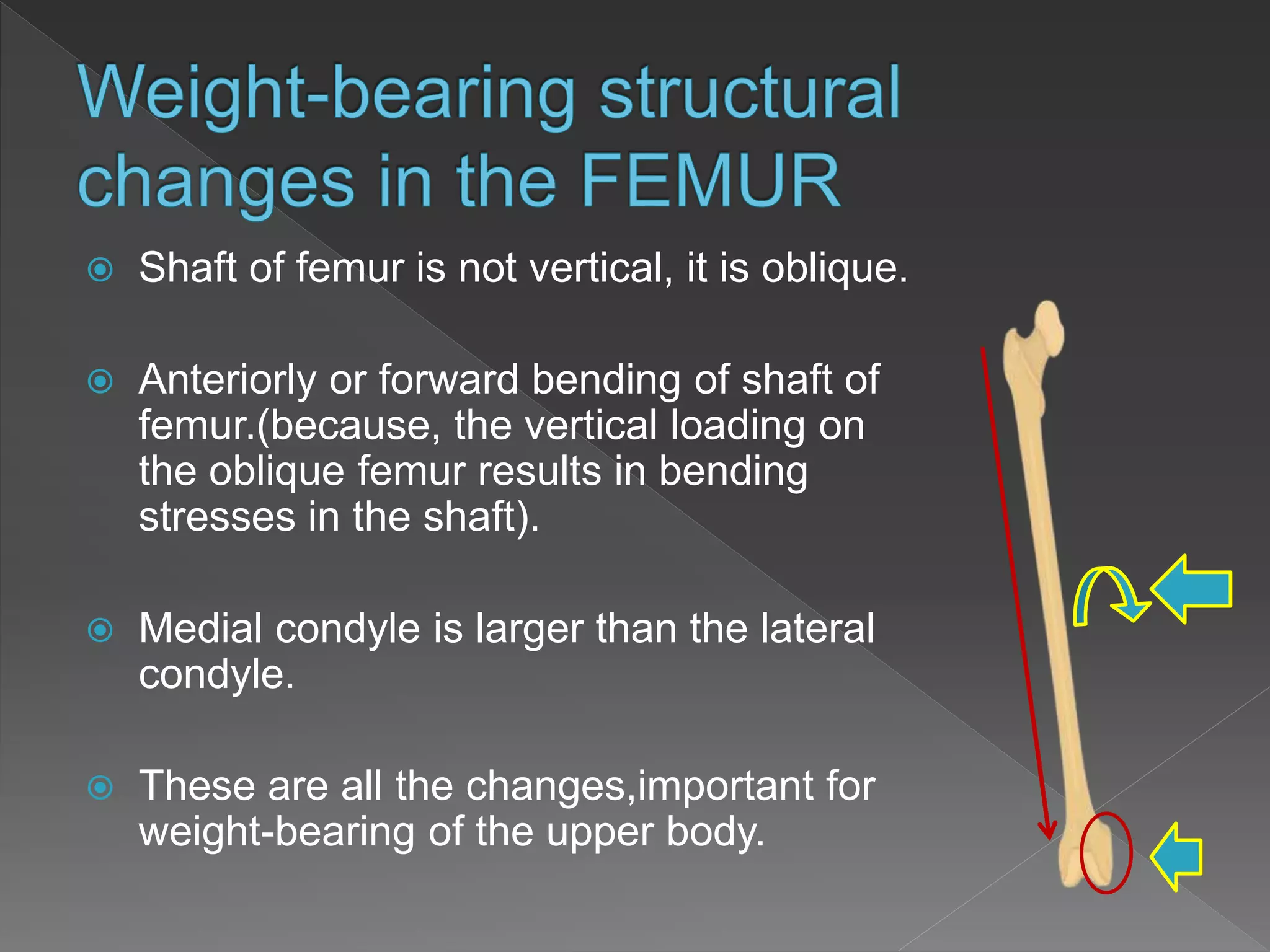 Weight-bearing structural changes in the FEMUR

Shaft of femur is not vertical, it is oblique.

Anteriorly or forward bending of shaft of femur.(because, the vertical loading on the oblique femur results in bending stresses in the shaft).

Medial condyle is larger than the lateral condyle.

These are all the changes,important for weight-bearing of the upper body.